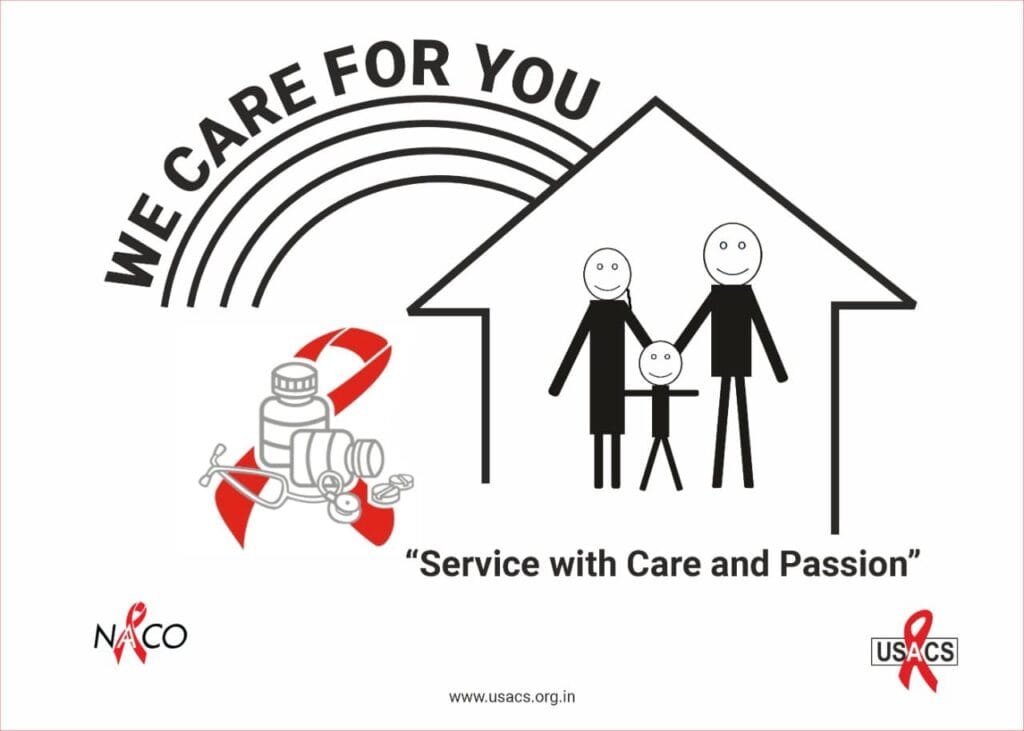 WE CARE FOR YOU

"Service with Care and Passion"

NACO

USACS

www.usacs.org.in